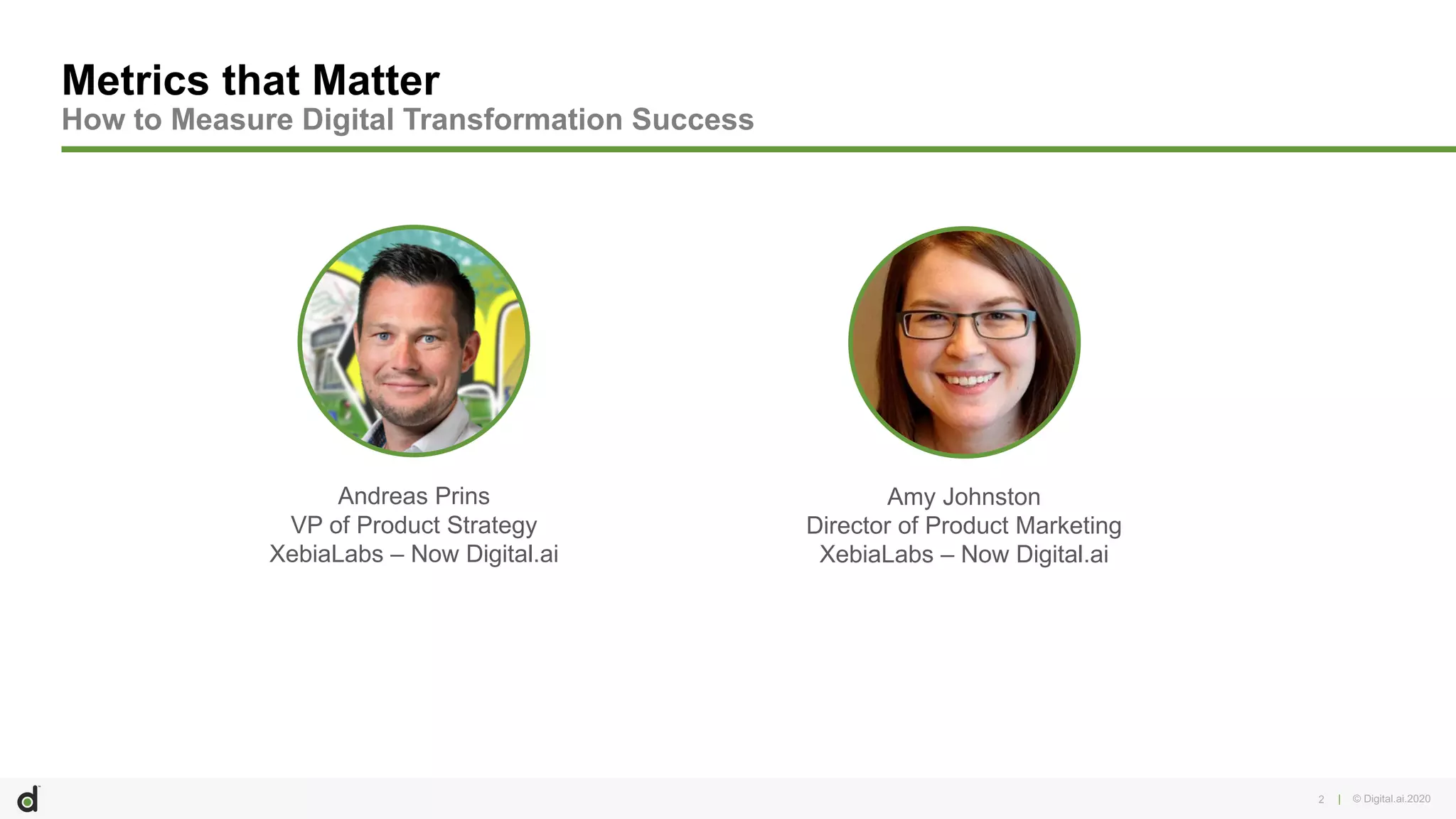 Metrics that Matter
How to Measure Digital Transformation Success

Andreas Prins
VP of Product Strategy
XebiaLabs – Now Digital.ai

Amy Johnston
Director of Product Marketing
XebiaLabs – Now Digital.ai

d

2 | © Digital.ai.2020